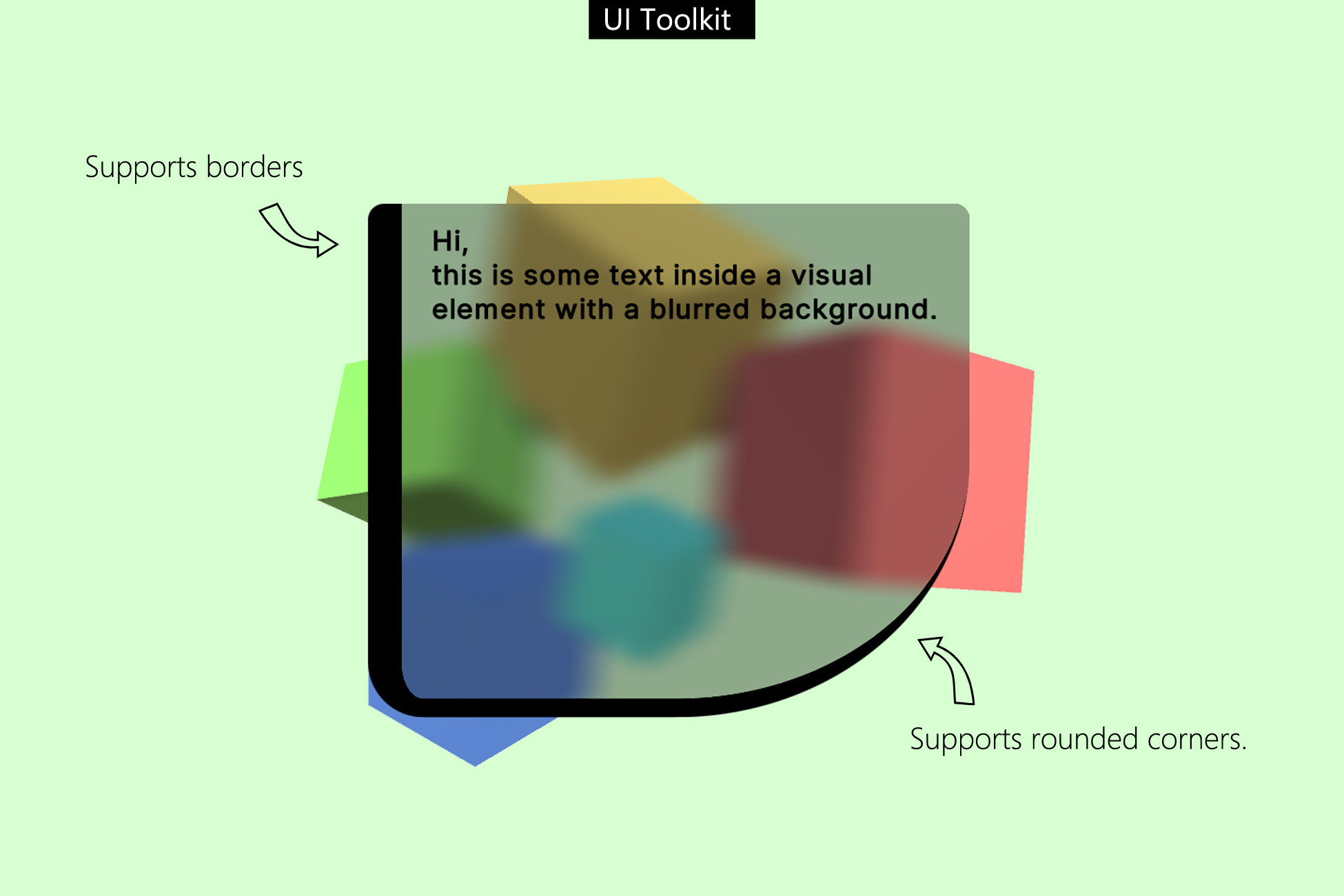 UI Toolkit

Supports borders

Hi,
this is some text inside a visual element with a blurred background.

Supports rounded corners.